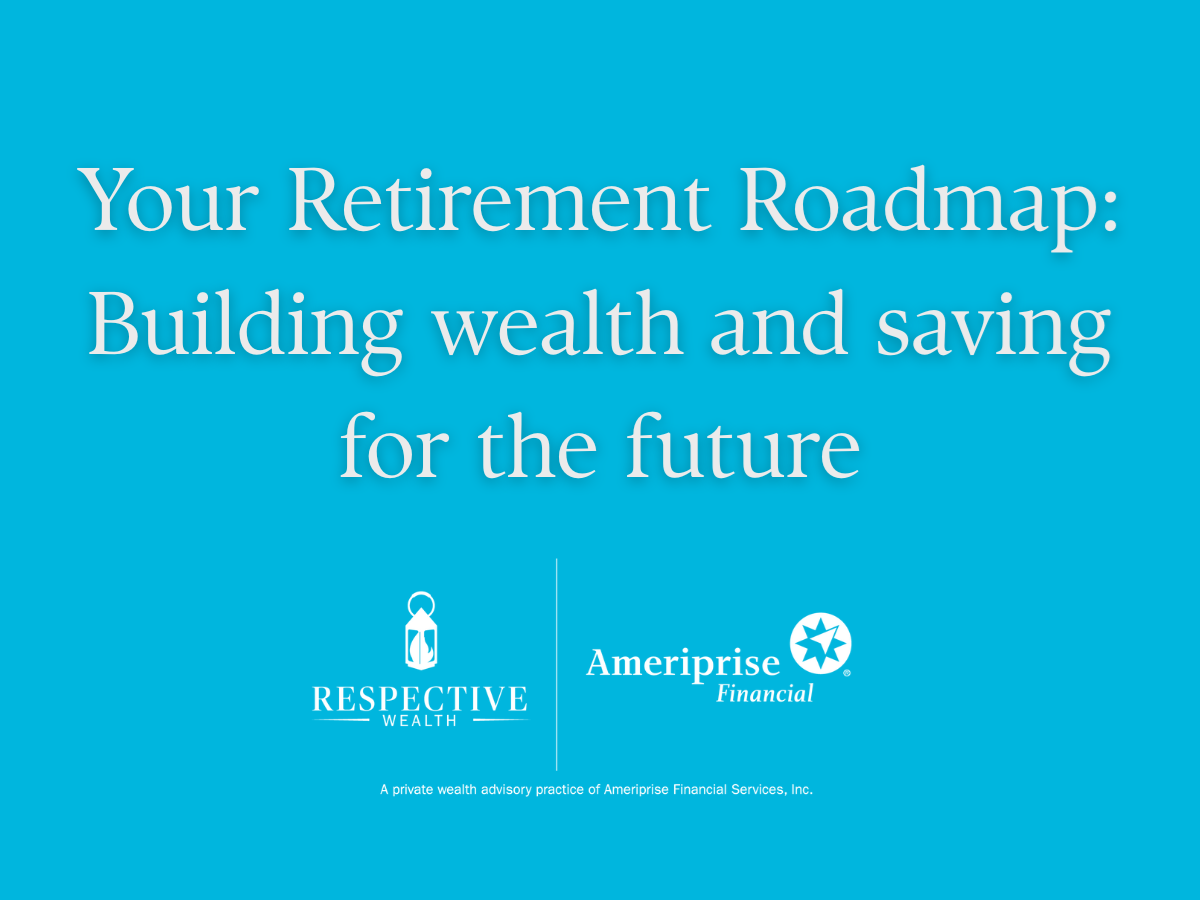 Your Retirement Roadmap: Building wealth and saving for the future

RESPECTIVE
WEALTH

Ameriprise
Financial
®

A private wealth advisory practice of Ameriprise Financial Services, Inc.